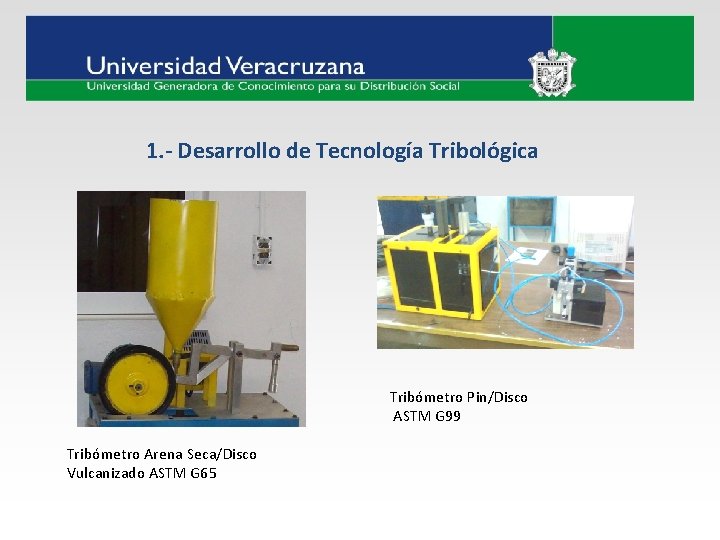 Universidad Veracruzana
Universidad Generadora de Conocimiento para su Distribución Social

1.- Desarrollo de Tecnología Tribológica

Tribómetro Pin/Disco
ASTM G99

Tribómetro Arena Seca/Disco
Vulcanizado ASTM G65